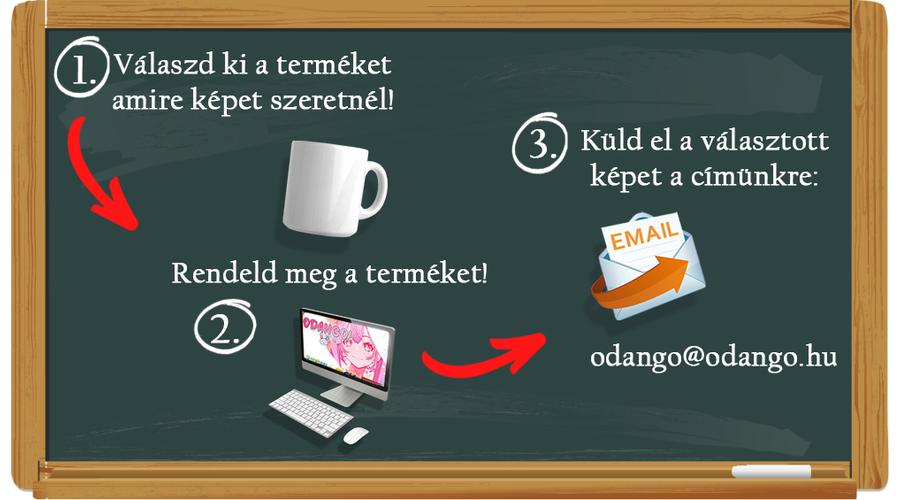 1. Válaszd ki a terméket amire képet szeretnél!

Rendeld meg a terméket!

2.

ODANGO

3. Küld el a választott képet a címünkre:

EMAIL

odango@odango.hu